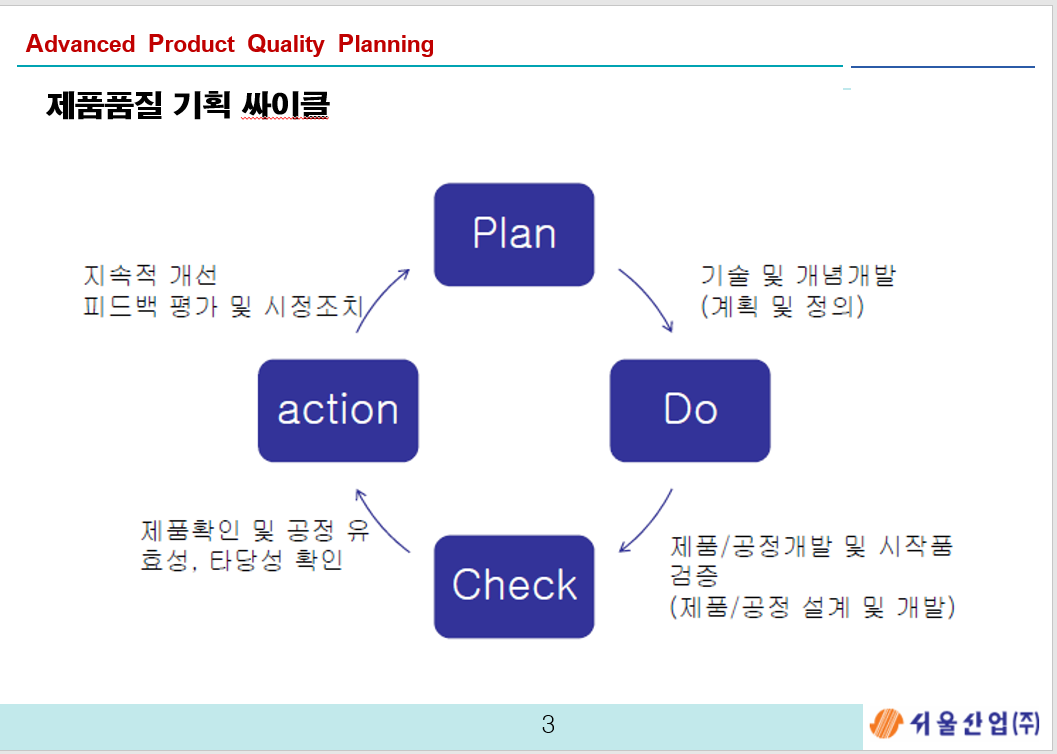 Advanced Product Quality Planning

제품품질 기획 싸이클

Plan

기술 및 개념개발
(계획 및 정의)

Do

제품/공정개발 및 시작품 검증
(제품/공정 설계 및 개발)

Check

제품확인 및 공정 유효성, 타당성 확인

action

지속적 개선
피드백 평가 및 시정조치

3

서울산업(주)